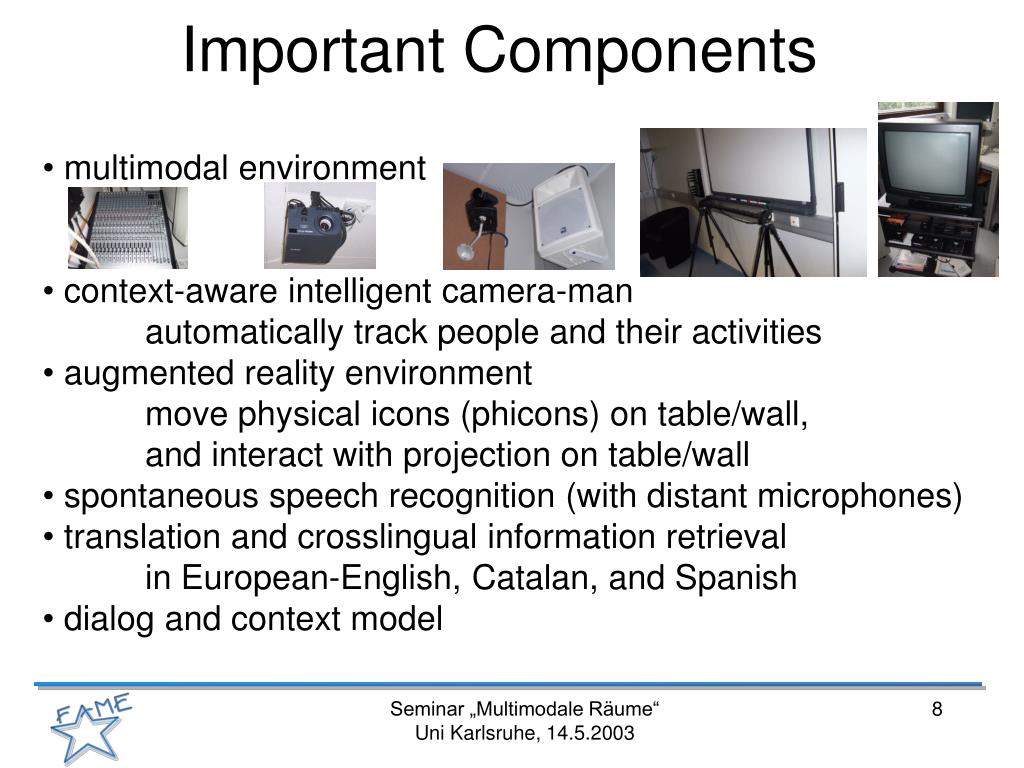 Important Components

• multimodal environment

• context-aware intelligent camera-man
automatically track people and their activities
• augmented reality environment
move physical icons (phicons) on table/wall,
and interact with projection on table/wall
• spontaneous speech recognition (with distant microphones)
• translation and crosslingual information retrieval
in European-English, Catalan, and Spanish
• dialog and context model

FAME

Seminar „Multimodale Räume“
Uni Karlsruhe, 14.5.2003

8